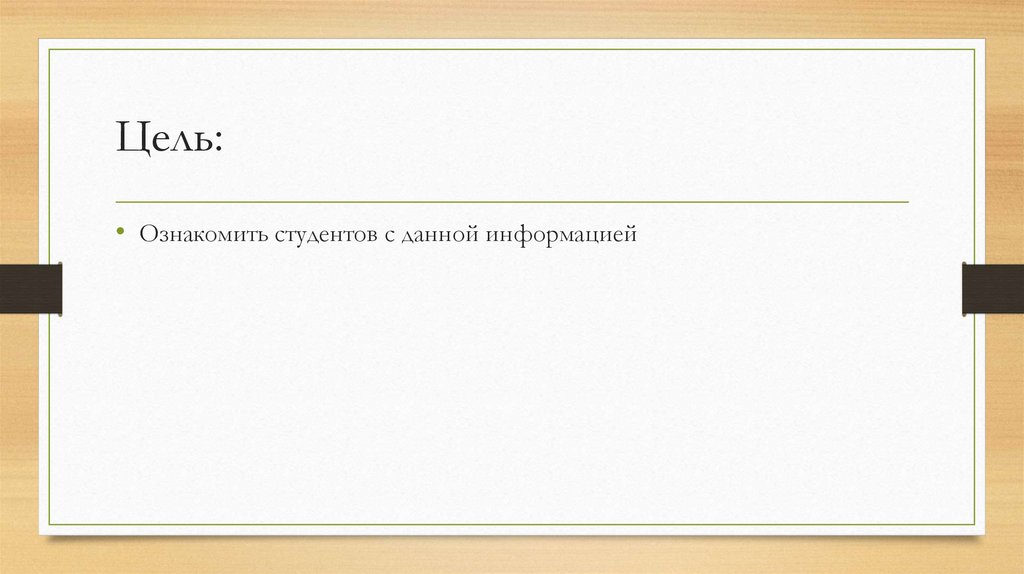 Цель:

• Ознакомить студентов с данной информацией